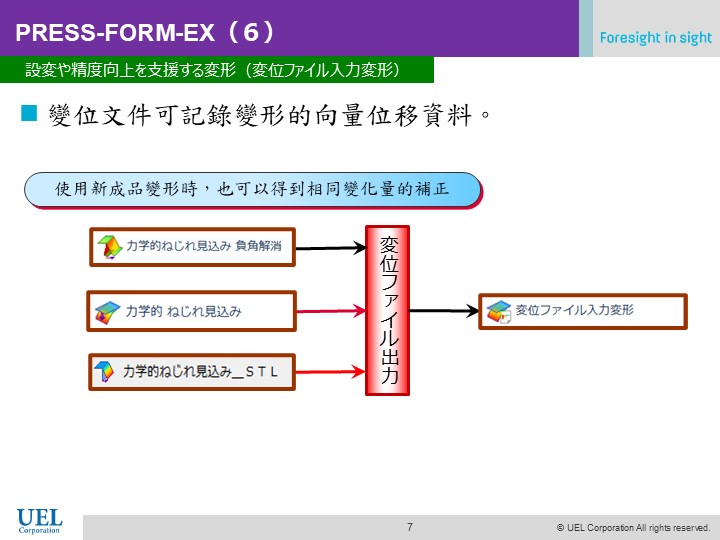 PRESS-FORM-EX（６）

Foresight in sight

設変や精度向上を支援する変形（変位ファイル入力変形）

■ 變位文件可記錄變形的向量位移資料。

使用新成品變形時，也可以得到相同變化量的補正

力学的ねじれ見込み 負角解消

力学的 ねじれ見込み

力学的ねじれ見込み＿ＳＴＬ

変位ファイル出力

変位ファイル入力変形

UEL Corporation

7

© UEL Corporation All rights reserved.